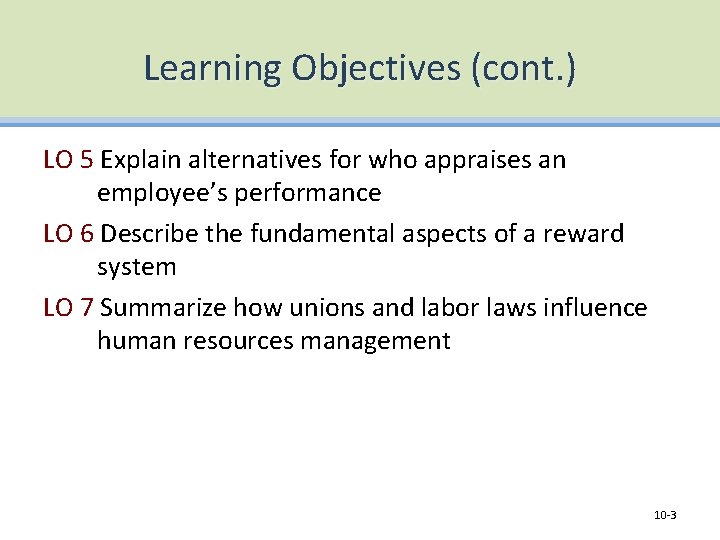 Learning Objectives (cont.)

LO 5 Explain alternatives for who appraises an employee’s performance

LO 6 Describe the fundamental aspects of a reward system

LO 7 Summarize how unions and labor laws influence human resources management

10-3